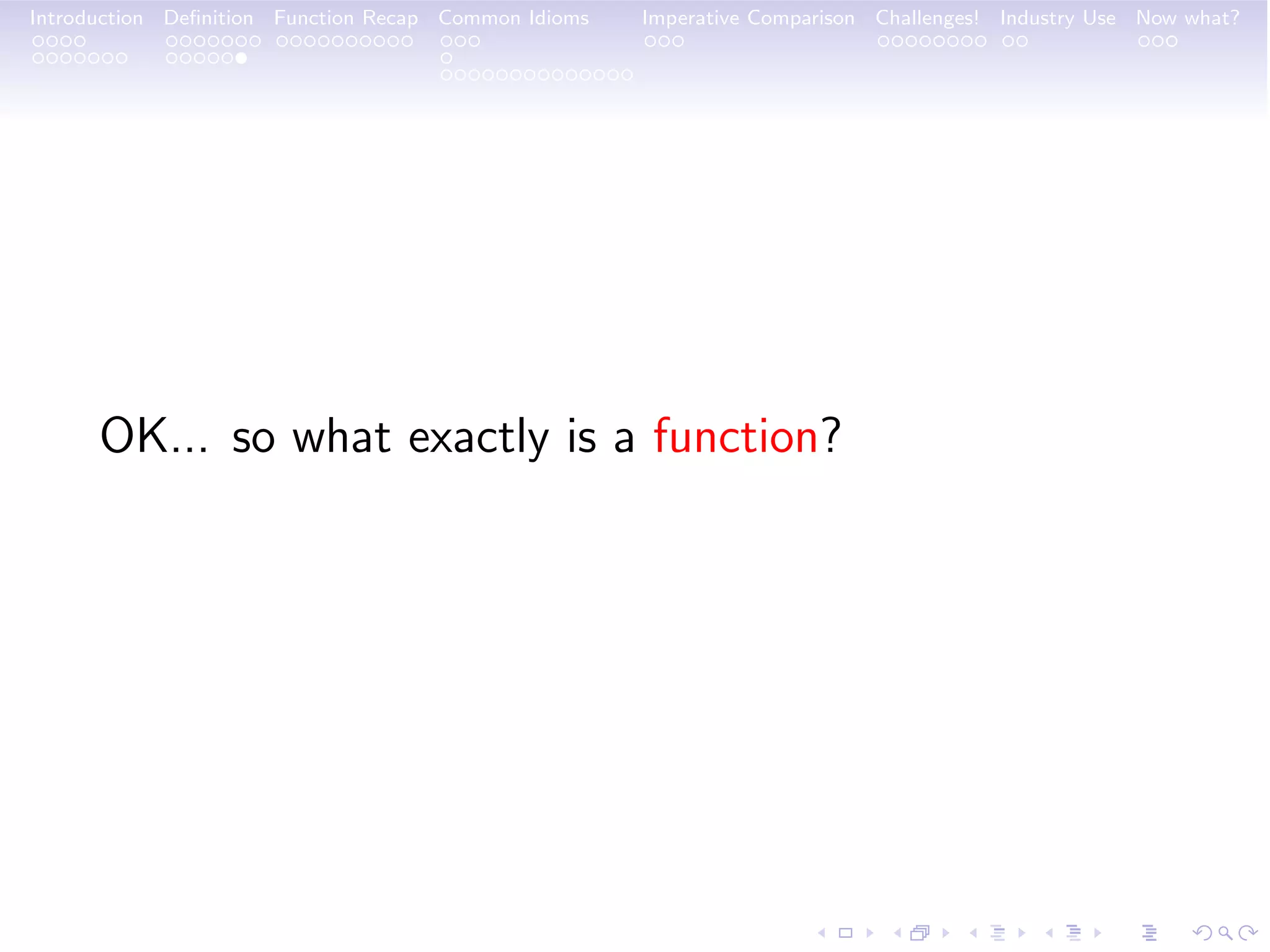 Introduction Definition Function Recap Common Idioms Imperative Comparison Challenges! Industry Use Now what?

OK... so what exactly is a function?